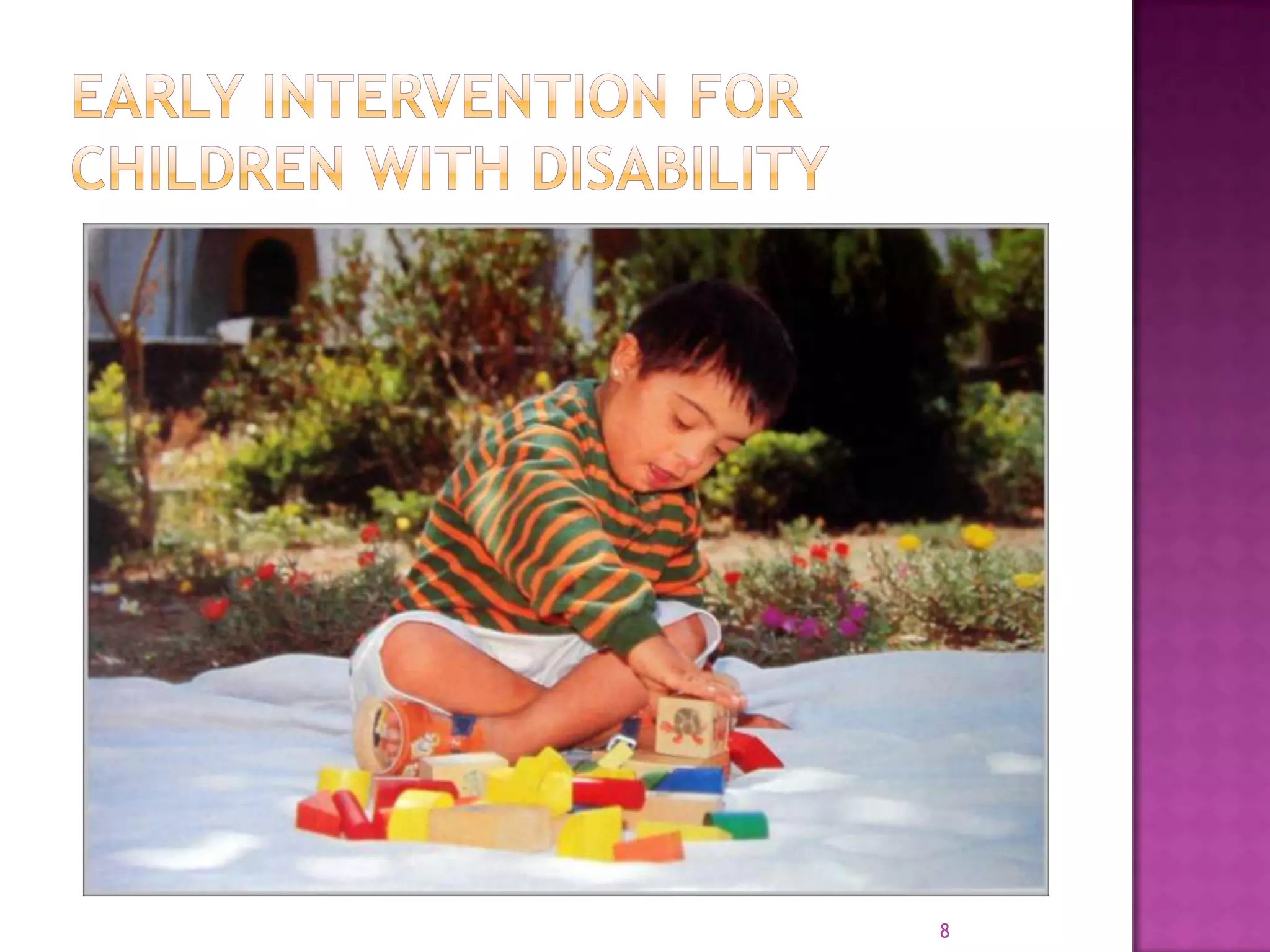 EARLY INTERVENTION FOR CHILDREN WITH DISABILITY

8